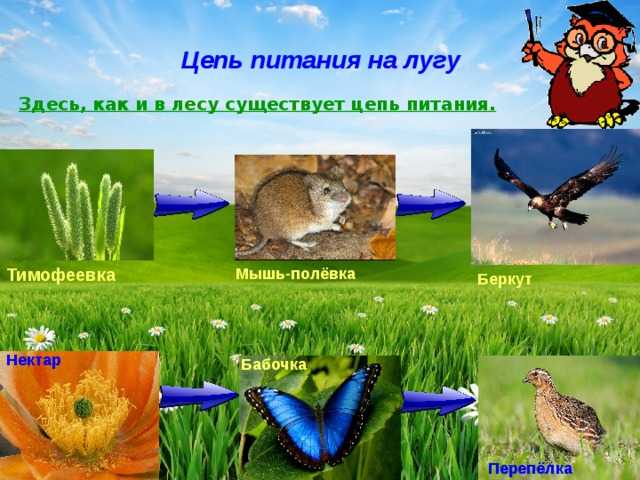 Цепь питания на лугу

Здесь, как и в лесу существует цепь питания.

Тимофеевка

Мышь-полёвка

Беркут

Нектар

Бабочка

Перепёлка